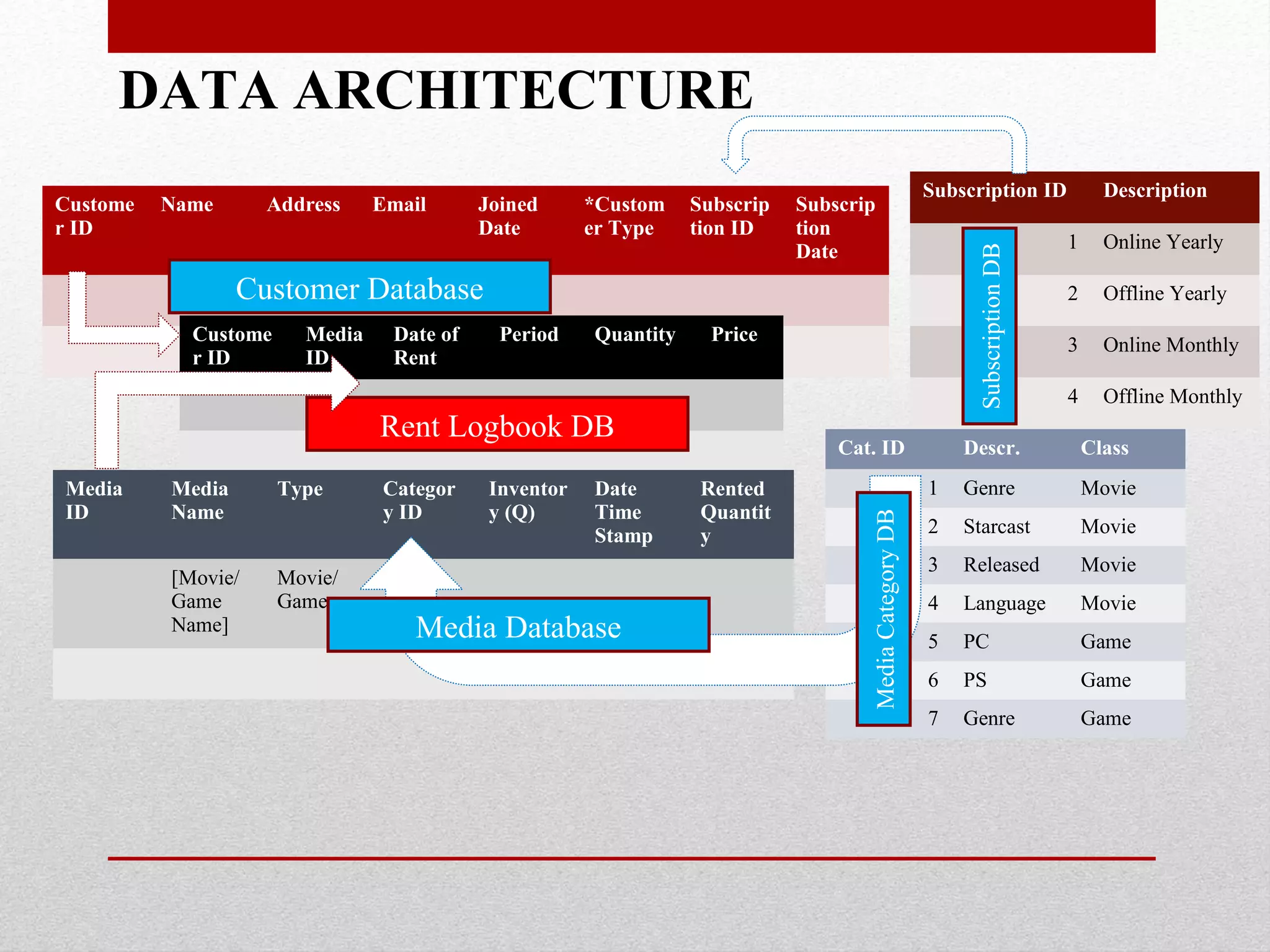 DATA ARCHITECTURE

| Customer ID | Name | Address | Email | Joined Date | *Customer Type | Subscription ID | Subscription Date |
|---|---|---|---|---|---|---|---|

Customer Database

| Customer ID | Media ID | Date of Rent | Period | Quantity | Price |
|---|---|---|---|---|---|

Rent Logbook DB

| Media ID | Media Name | Type | Category ID | Inventory (Q) | Date Time Stamp | Rented Quantity |
|---|---|---|---|---|---|---|
| | [Movie/ Game Name] | Movie/ Game | | | | |

Media Database

| Subscription ID | Description |
|---|---|
| 1 | Online Yearly |
| 2 | Offline Yearly |
| 3 | Online Monthly |
| 4 | Offline Monthly |

Subscription DB

| Cat. ID | Descr. | Class |
|---|---|---|
| 1 | Genre | Movie |
| 2 | Starcast | Movie |
| 3 | Released | Movie |
| 4 | Language | Movie |
| 5 | PC | Game |
| 6 | PS | Game |
| 7 | Genre | Game |

Media Category DB